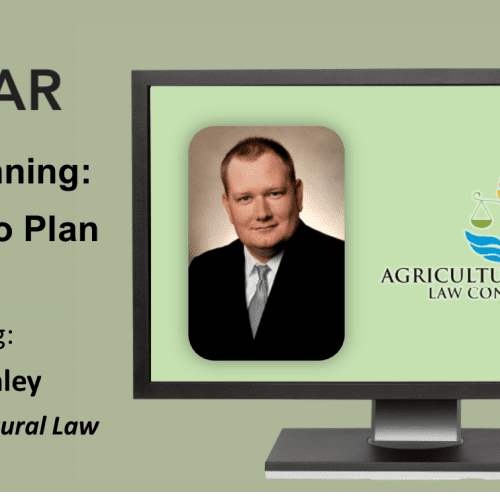 AR

nning:

o Plan

g:

nley

ural Law

AGRICULTU

LAW CON